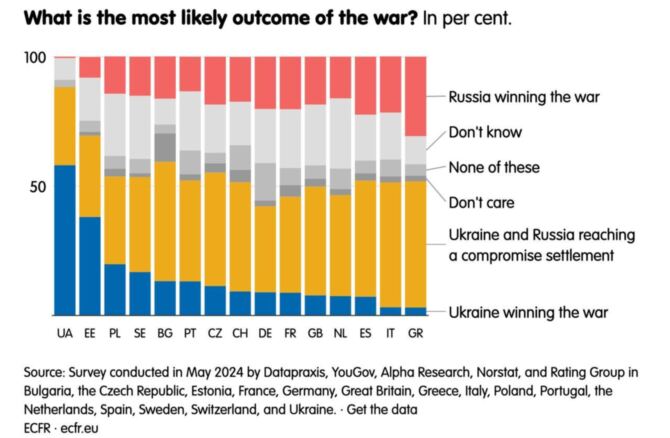 **What is the most likely outcome of the war?** In per cent.

100

50

Russia winning the war

Don't know

None of these

Don't care

Ukraine and Russia reaching a compromise settlement

Ukraine winning the war

UA EE PL SE BG PT CZ CH DE FR GB NL ES IT GR

Source: Survey conducted in May 2024 by Datapraxis, YouGov, Alpha Research, Norstat, and Rating Group in Bulgaria, the Czech Republic, Estonia, France, Germany, Great Britain, Greece, Italy, Poland, Portugal, the Netherlands, Spain, Sweden, Switzerland, and Ukraine. · Get the data

ECFR · ecfr.eu